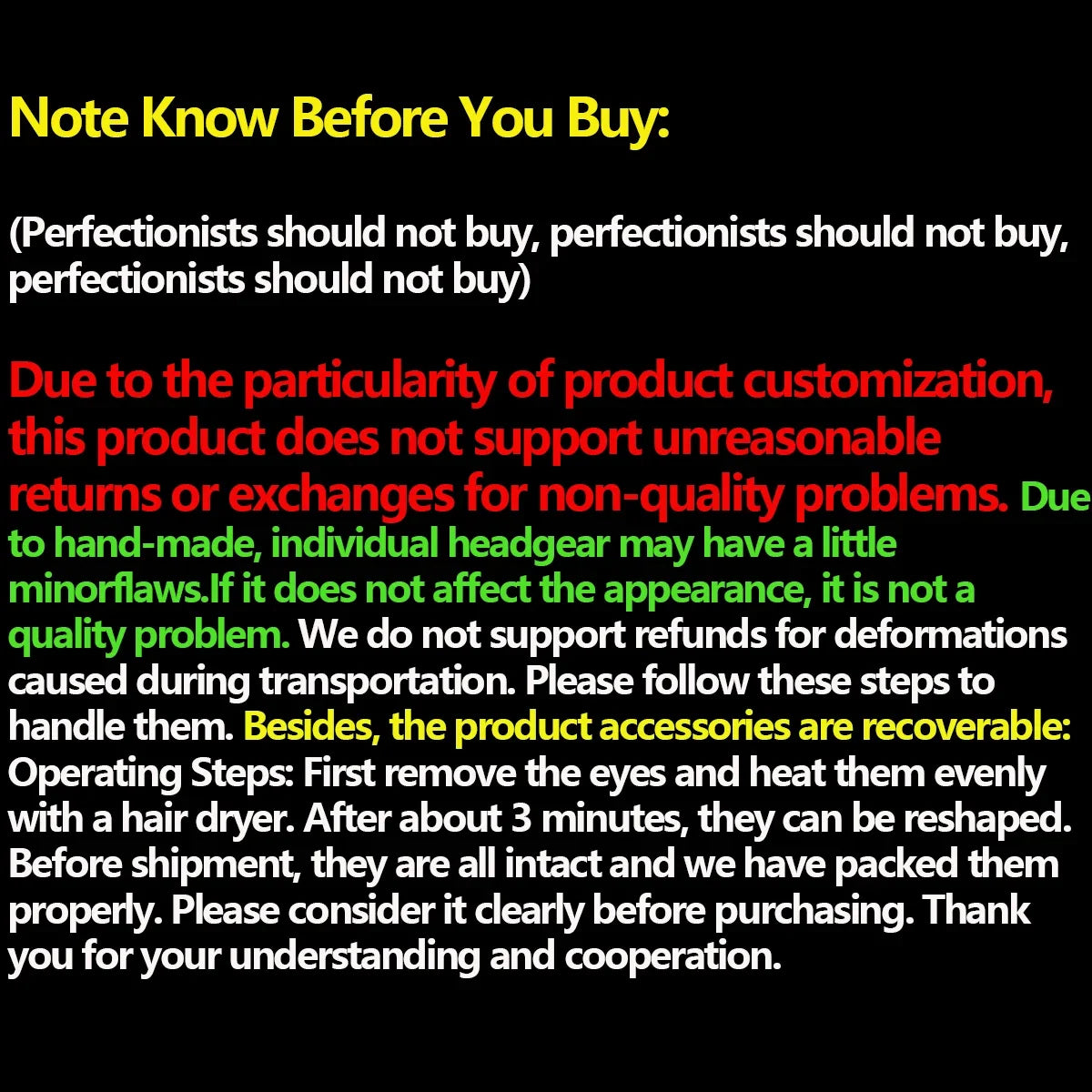 Note Know Before You Buy:

(Perfectionists should not buy, perfectionists should not buy, perfectionists should not buy)

Due to the particularity of product customization, this product does not support unreasonable returns or exchanges for non-quality problems. Due to hand-made, individual headgear may have a little minorflaws.If it does not affect the appearance, it is not a quality problem. We do not support refunds for deformations caused during transportation. Please follow these steps to handle them. Besides, the product accessories are recoverable: Operating Steps: First remove the eyes and heat them evenly with a hair dryer. After about 3 minutes, they can be reshaped. Before shipment, they are all intact and we have packed them properly. Please consider it clearly before purchasing. Thank you for your understanding and cooperation.